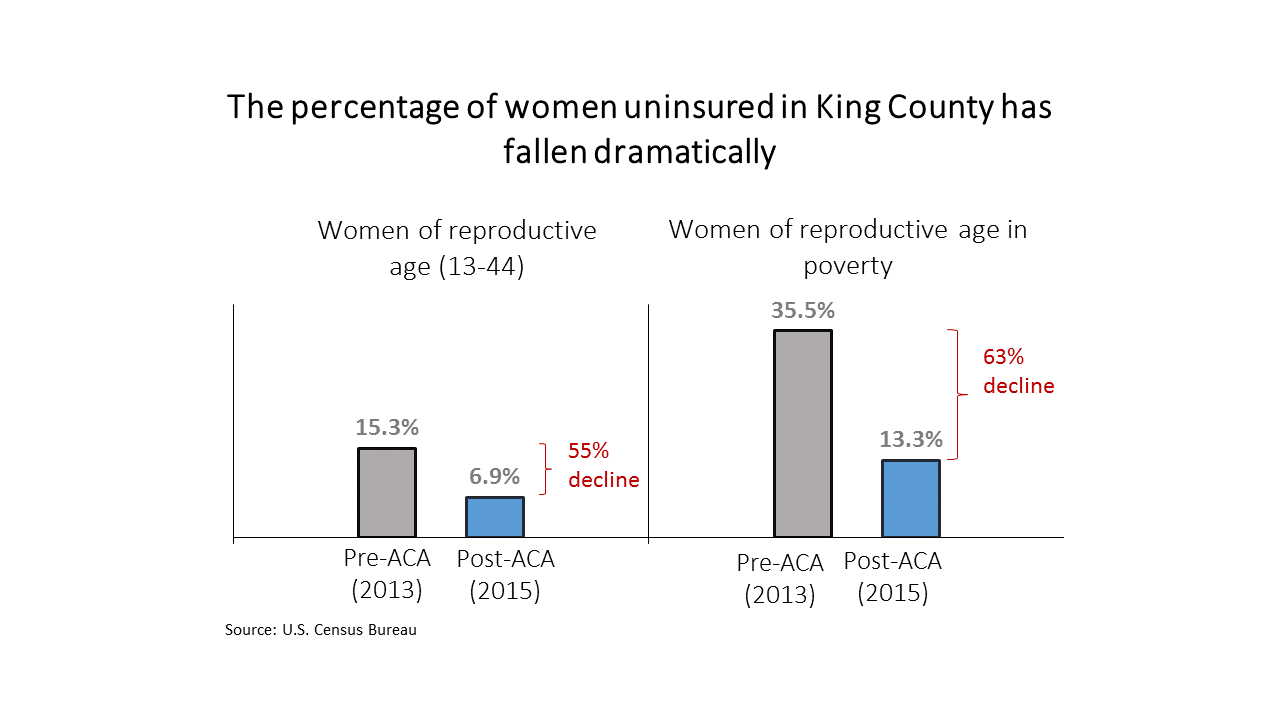 The percentage of women uninsured in King County has fallen dramatically

Women of reproductive age (13-44)

15.3%

6.9%

55% decline

Pre-ACA (2013)

Post-ACA (2015)

Women of reproductive age in poverty

35.5%

13.3%

63% decline

Pre-ACA (2013)

Post-ACA (2015)

Source: U.S. Census Bureau